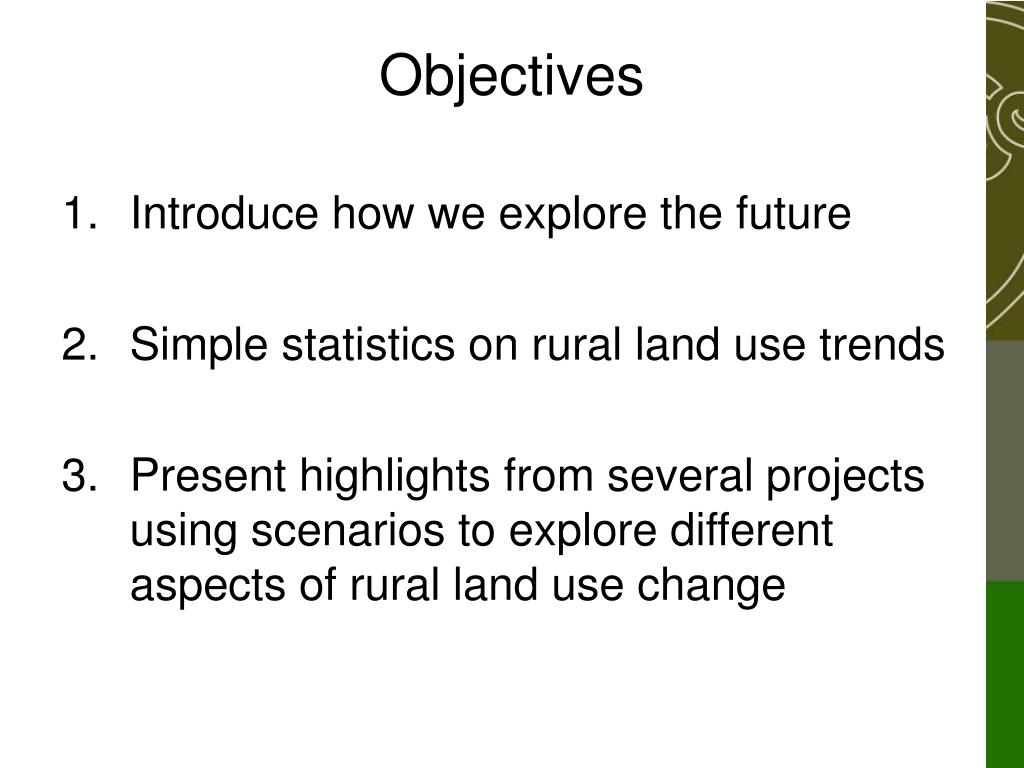 Objectives

1. Introduce how we explore the future

2. Simple statistics on rural land use trends

3. Present highlights from several projects using scenarios to explore different aspects of rural land use change